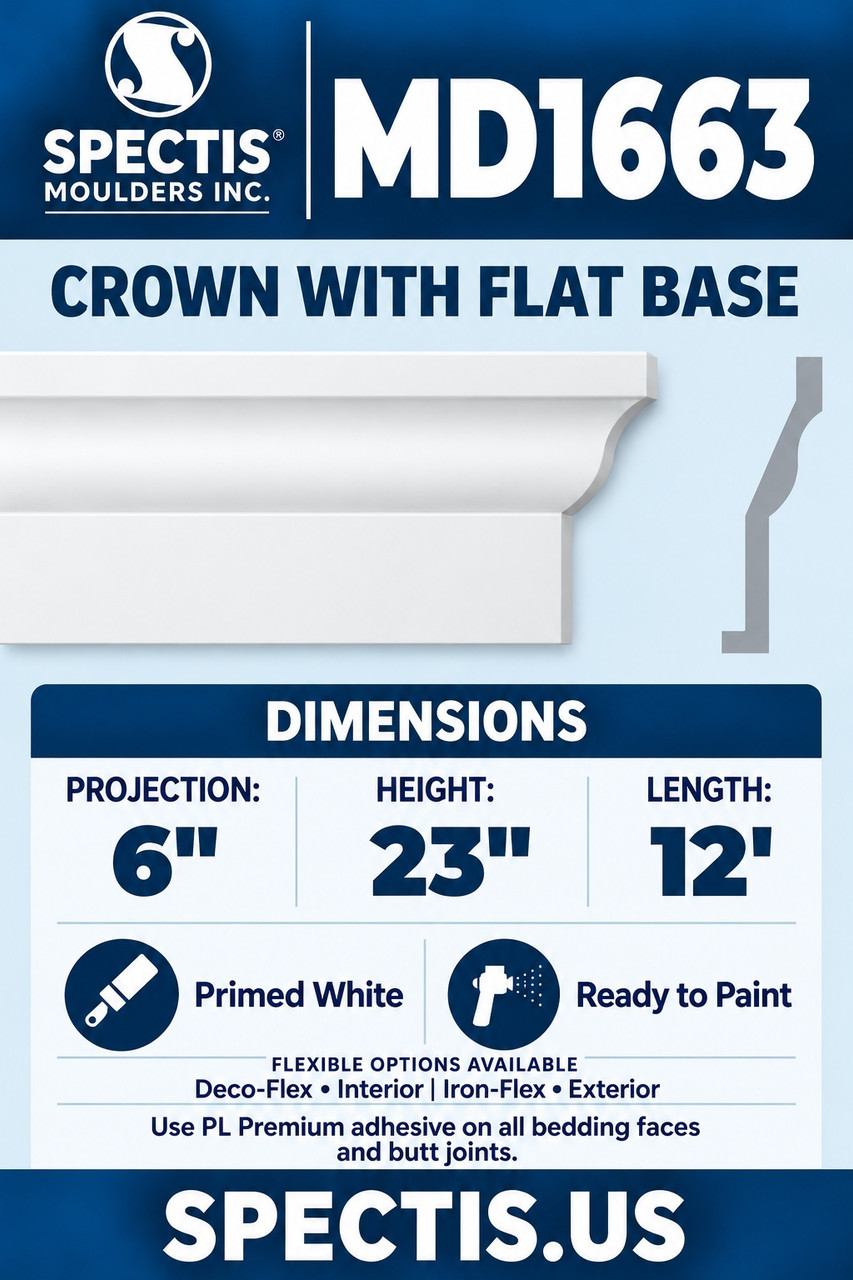 SPECTIS®
MOULDERS INC.

MD1663

CROWN WITH FLAT BASE

DIMENSIONS

PROJECTION:
6"

HEIGHT:
23"

LENGTH:
12'

Primed White

Ready to Paint

FLEXIBLE OPTIONS AVAILABLE
Deco-Flex • Interior | Iron-Flex • Exterior

Use PL Premium adhesive on all bedding faces and butt joints.

SPECTIS.US